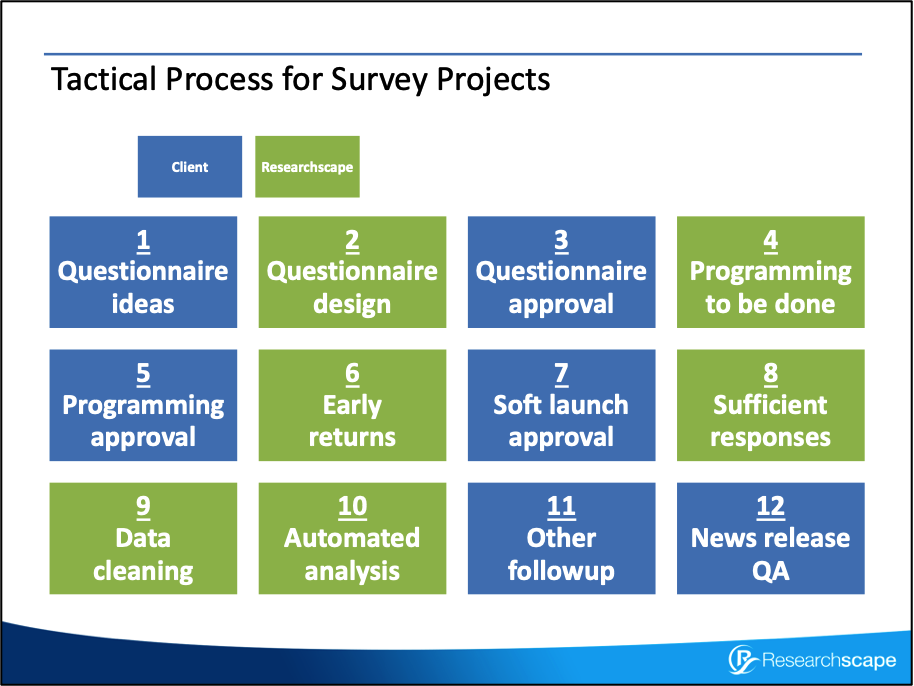 Tactical Process for Survey Projects

Client

Researchscape

1
Questionnaire ideas

2
Questionnaire design

3
Questionnaire approval

4
Programming to be done

5
Programming approval

6
Early returns

7
Soft launch approval

8
Sufficient responses

9
Data cleaning

10
Automated analysis

11
Other followup

12
News release QA

Researchscape